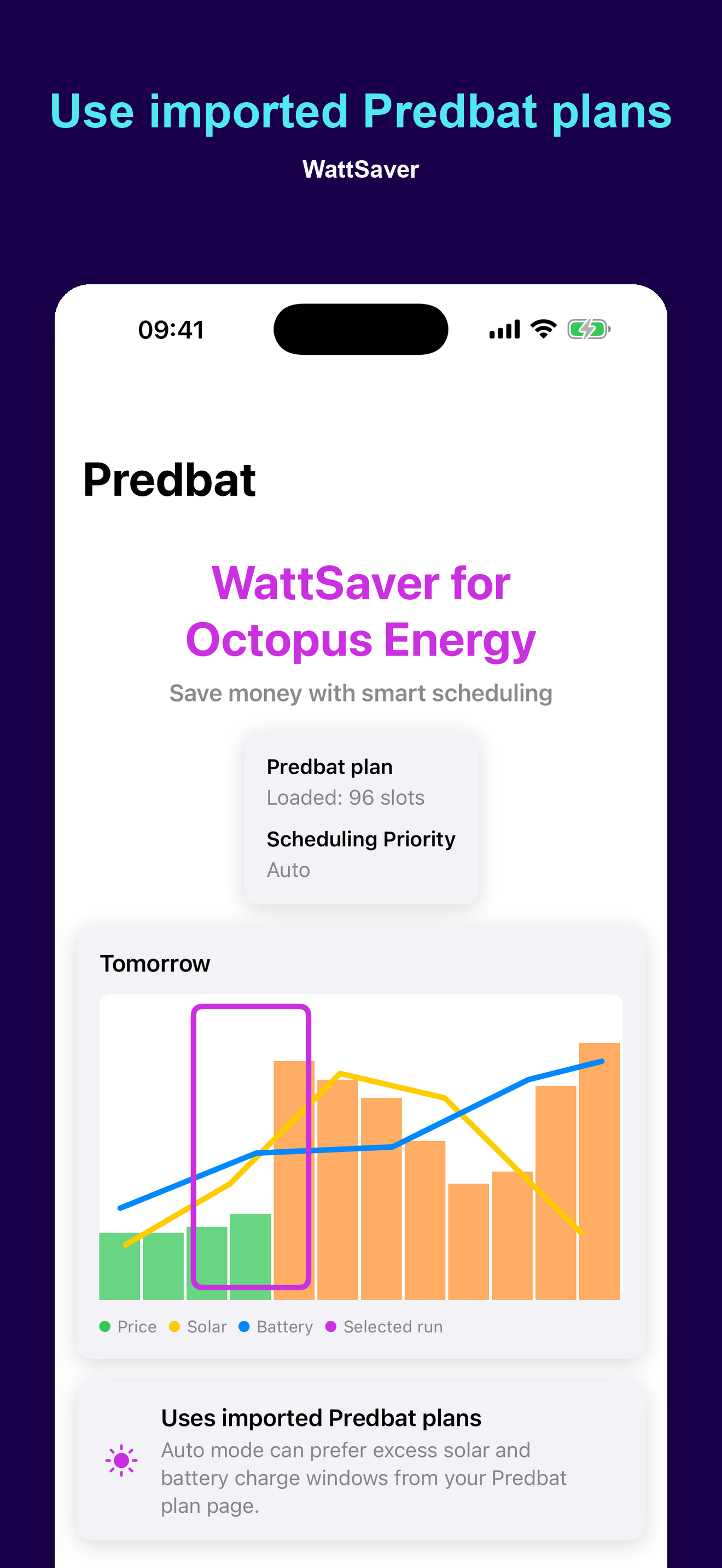 Use imported Predbat plans

WattSaver

09:41

Predbat

WattSaver for Octopus Energy

Save money with smart scheduling

Predbat plan
Loaded: 96 slots

Scheduling Priority
Auto

Tomorrow

Price Solar Battery Selected run

Uses imported Predbat plans
Auto mode can prefer excess solar and battery charge windows from your Predbat plan page.